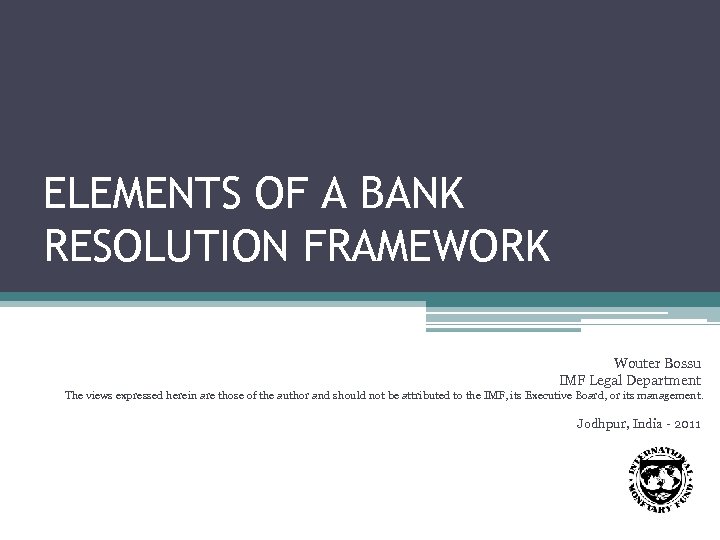 ELEMENTS OF A BANK RESOLUTION FRAMEWORK

Wouter Bossu
IMF Legal Department
The views expressed herein are those of the author and should not be attributed to the IMF, its Executive Board, or its management.

Jodhpur, India - 2011

INTERNATIONAL MONETARY FUND